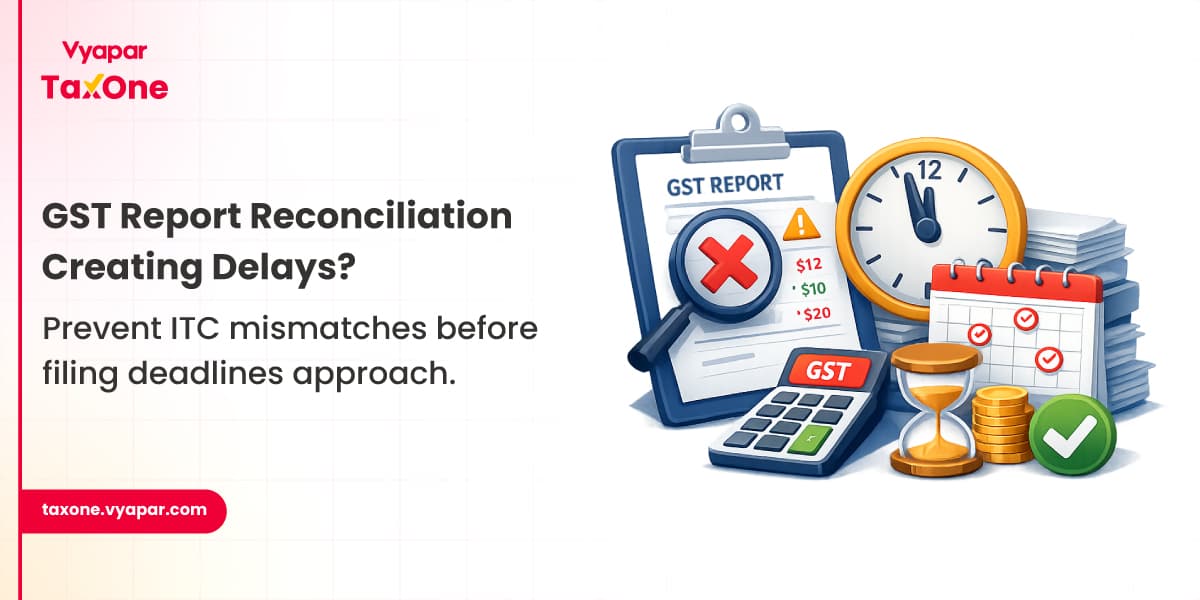 Vyapar
TaxOne

GST Report Reconciliation Creating Delays?

Prevent ITC mismatches before filing deadlines approach.

taxone.vyapar.com

GST REPORT

$12
$10
$20

12

GST